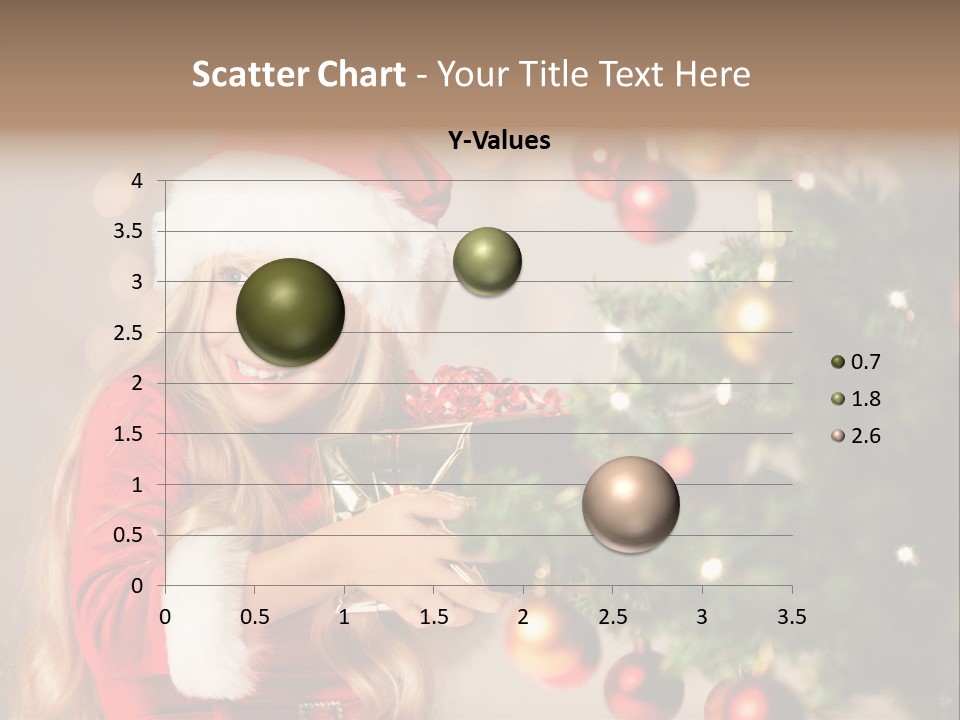 Scatter Chart - Your Title Text Here

Y-Values

4
3.5
3
2.5
2
1.5
1
0.5
0

0 0.5 1 1.5 2 2.5 3 3.5

0.7
1.8
2.6